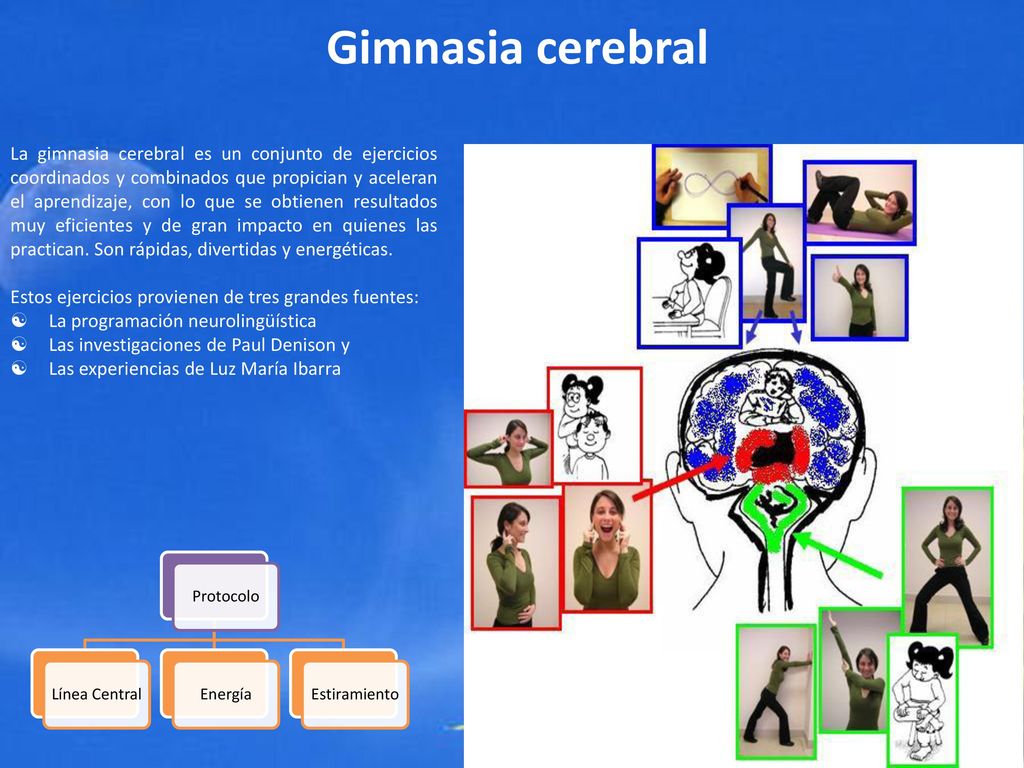 Gimnasia cerebral

La gimnasia cerebral es un conjunto de ejercicios coordinados y combinados que propician y aceleran el aprendizaje, con lo que se obtienen resultados muy eficientes y de gran impacto en quienes las practican. Son rápidas, divertidas y energéticas.

Estos ejercicios provienen de tres grandes fuentes:
☯ La programación neurolingüística
☯ Las investigaciones de Paul Denison y
☯ Las experiencias de Luz María Ibarra

Protocolo

Línea Central

Energía

Estiramiento